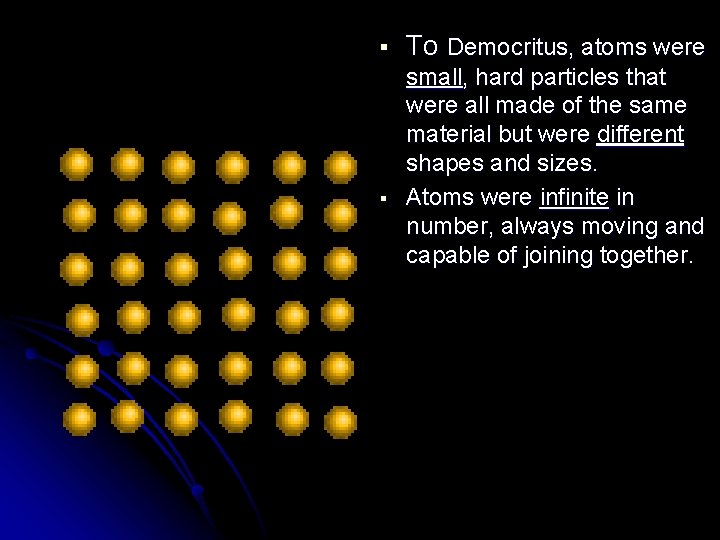 ▪ To Democritus, atoms were small, hard particles that were all made of the same material but were different shapes and sizes.

▪ Atoms were infinite in number, always moving and capable of joining together.